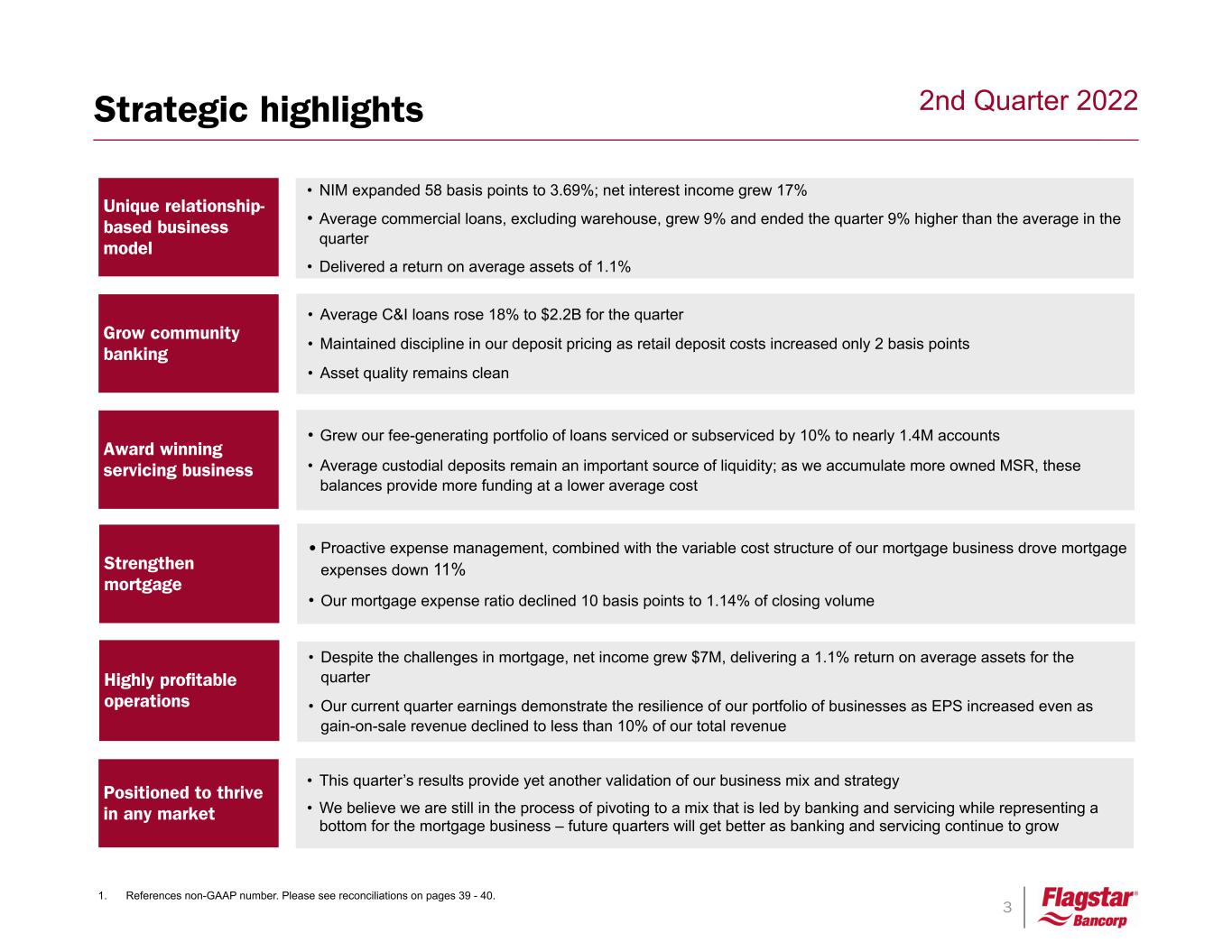 Strategic highlights

2nd Quarter 2022

Unique relationship-based business model

• NIM expanded 58 basis points to 3.69%; net interest income grew 17%
• Average commercial loans, excluding warehouse, grew 9% and ended the quarter 9% higher than the average in the quarter
• Delivered a return on average assets of 1.1%

Grow community banking

• Average C&I loans rose 18% to $2.2B for the quarter
• Maintained discipline in our deposit pricing as retail deposit costs increased only 2 basis points
• Asset quality remains clean

Award winning servicing business

• Grew our fee-generating portfolio of loans serviced or subserviced by 10% to nearly 1.4M accounts
• Average custodial deposits remain an important source of liquidity; as we accumulate more owned MSR, these balances provide more funding at a lower average cost

Strengthen mortgage

• Proactive expense management, combined with the variable cost structure of our mortgage business drove mortgage expenses down 11%
• Our mortgage expense ratio declined 10 basis points to 1.14% of closing volume

Highly profitable operations

• Despite the challenges in mortgage, net income grew $7M, delivering a 1.1% return on average assets for the quarter
• Our current quarter earnings demonstrate the resilience of our portfolio of businesses as EPS increased even as gain-on-sale revenue declined to less than 10% of our total revenue

Positioned to thrive in any market

• This quarter's results provide yet another validation of our business mix and strategy
• We believe we are still in the process of pivoting to a mix that is led by banking and servicing while representing a bottom for the mortgage business – future quarters will get better as banking and servicing continue to grow

1. References non-GAAP number. Please see reconciliations on pages 39 - 40.

3

Flagstar® Bancorp